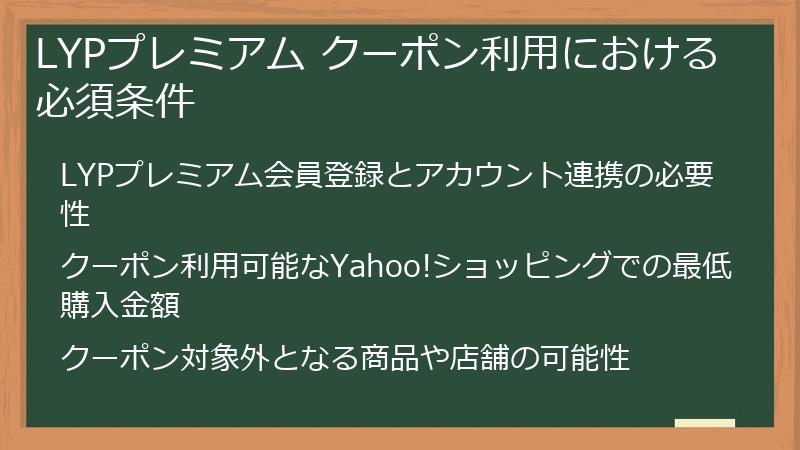 LYPプレミアム クーポン利用における必須条件

LYPプレミアム会員登録とアカウント連携の必要性

クーポン利用可能なYahoo!ショッピングでの最低購入金額

クーポン対象外となる商品や店舗の可能性